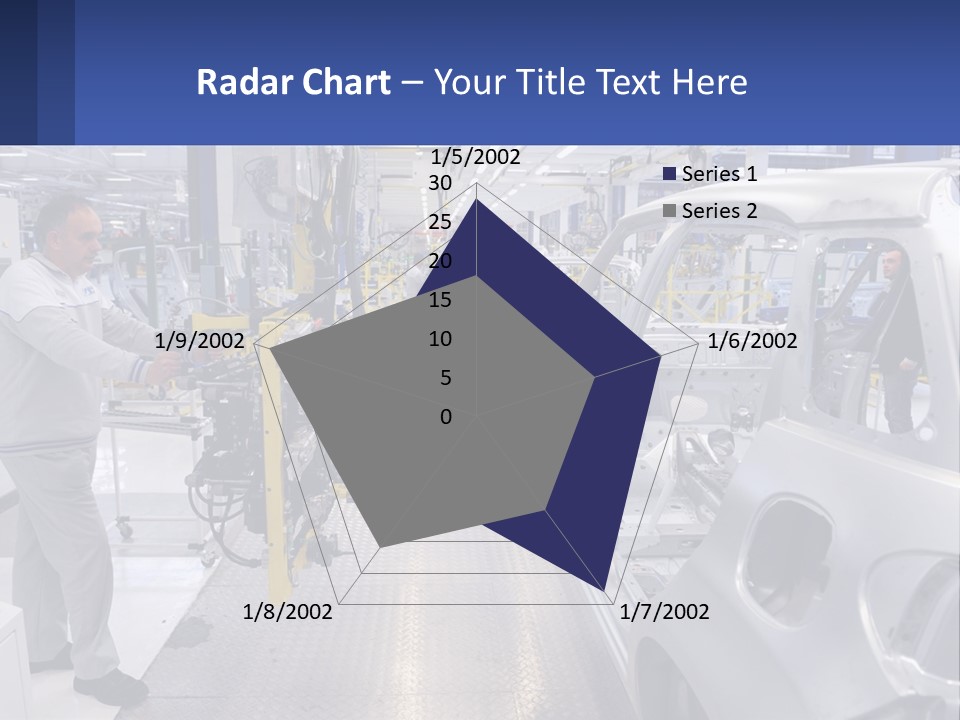 Radar Chart – Your Title Text Here

1/5/2002
30
25
20
15
10
5
0
1/6/2002
1/7/2002
1/8/2002
1/9/2002

Series 1
Series 2